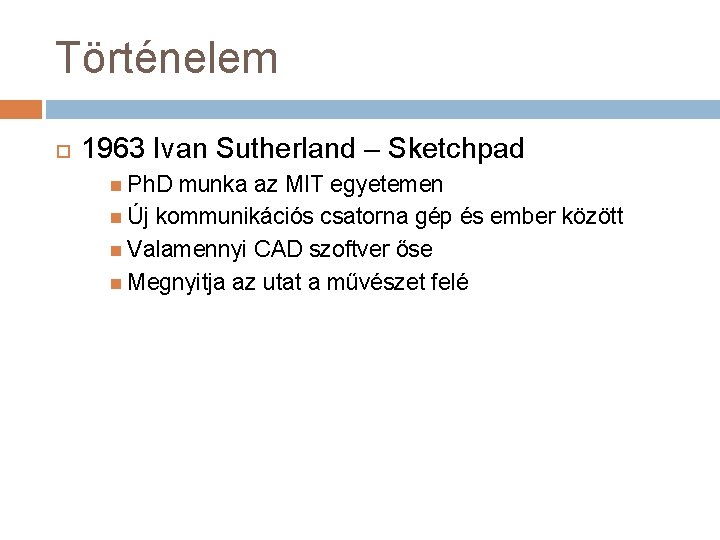 Történelem

1963 Ivan Sutherland – Sketchpad

PhD munka az MIT egyetemen

Új kommunikációs csatorna gép és ember között

Valamennyi CAD szoftver őse

Megnyitja az utat a művészet felé